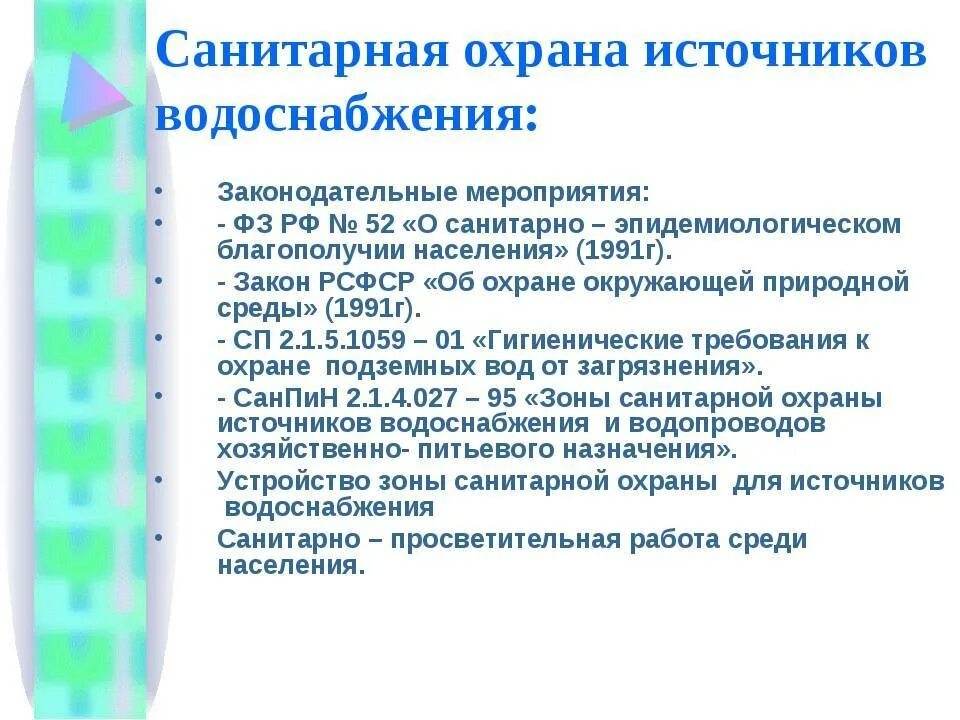 Санитарная охрана источников водоснабжения:

• Законодательные мероприятия:
• - ФЗ РФ № 52 «О санитарно – эпидемиологическом благополучии населения» (1991г).
• - Закон РСФСР «Об охране окружающей природной среды» (1991г).
• - СП 2.1.5.1059 – 01 «Гигиенические требования к охране подземных вод от загрязнения».
• - СанПиН 2.1.4.027 – 95 «Зоны санитарной охраны источников водоснабжения и водопроводов хозяйственно- питьевого назначения».
• Устройство зоны санитарной охраны для источников водоснабжения
• Санитарно – просветительная работа среди населения.